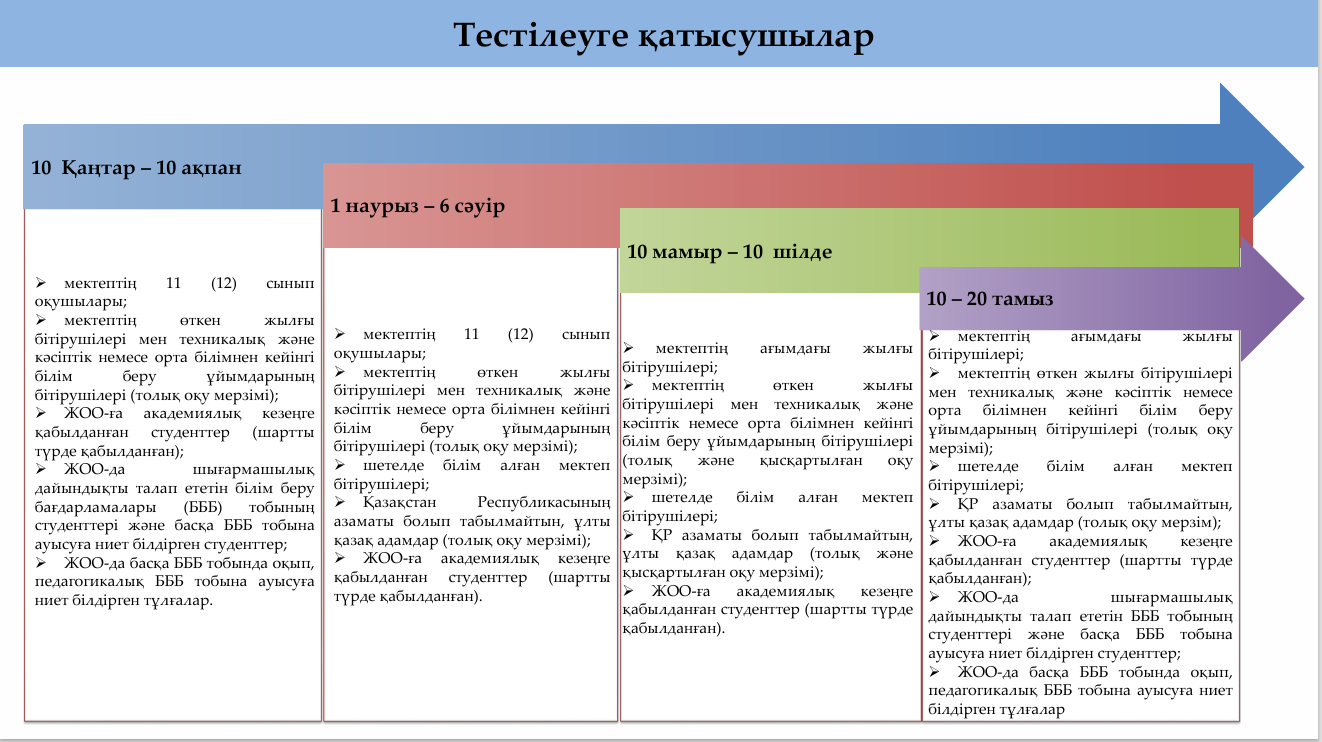 Тестілеуге қатысушылар

10 Қаңтар – 10 ақпан

➢ мектептің 11 (12) сынып оқушылары;
➢ мектептің өткен жылғы бітірушілері мен техникалық және кәсіптік немесе орта білімнен кейінгі білім беру ұйымдарының бітірушілері (толық оқу мерзімі);
➢ ЖОО-ға академиялық кезеңге қабылданған студенттер (шартты түрде қабылданған);
➢ ЖОО-да шығармашылық дайындықты талап ететін білім беру бағдарламалары (БББ) тобының студенттері және басқа БББ тобына ауысуға ниет білдірген студенттер;
➢ ЖОО-да басқа БББ тобында оқып, педагогикалық БББ тобына ауысуға ниет білдірген тұлғалар.

1 наурыз – 6 сәуір

➢ мектептің 11 (12) сынып оқушылары;
➢ мектептің өткен жылғы бітірушілері мен техникалық және кәсіптік немесе орта білімнен кейінгі білім беру ұйымдарының бітірушілері (толық оқу мерзімі);
➢ шетелде білім алған мектеп бітірушілері;
➢ Қазақстан Республикасының азаматы болып табылмайтын, ұлты қазақ адамдар (толық оқу мерзімі);
➢ ЖОО-ға академиялық кезеңге қабылданған студенттер (шартты түрде қабылданған).

10 мамыр – 10 шілде

➢ мектептің ағымдағы жылғы бітірушілері;
➢ мектептің өткен жылғы бітірушілері мен техникалық және кәсіптік немесе орта білімнен кейінгі білім беру ұйымдарының бітірушілері (толық және қысқартылған оқу мерзімі);
➢ шетелде білім алған мектеп бітірушілері;
➢ ҚР азаматы болып табылмайтын, ұлты қазақ адамдар (толық және қысқартылған оқу мерзімі);
➢ ЖОО-ға академиялық кезеңге қабылданған студенттер (шартты түрде қабылданған).

10 – 20 тамыз

➢ мектептің ағымдағы жылғы бітірушілері;
➢ мектептің өткен жылғы бітірушілері мен техникалық және кәсіптік немесе орта білімнен кейінгі білім беру ұйымдарының бітірушілері (толық оқу мерзімі);
➢ шетелде білім алған мектеп бітірушілері;
➢ ҚР азаматы болып табылмайтын, ұлты қазақ адамдар (толық оқу мерзім);
➢ ЖОО-ға академиялық кезеңге қабылданған студенттер (шартты түрде қабылданған);
➢ ЖОО-да шығармашылық дайындықты талап ететін БББ тобының студенттері және басқа БББ тобына ауысуға ниет білдірген студенттер;
➢ ЖОО-да басқа БББ тобында оқып, педагогикалық БББ тобына ауысуға ниет білдірген тұлғалар